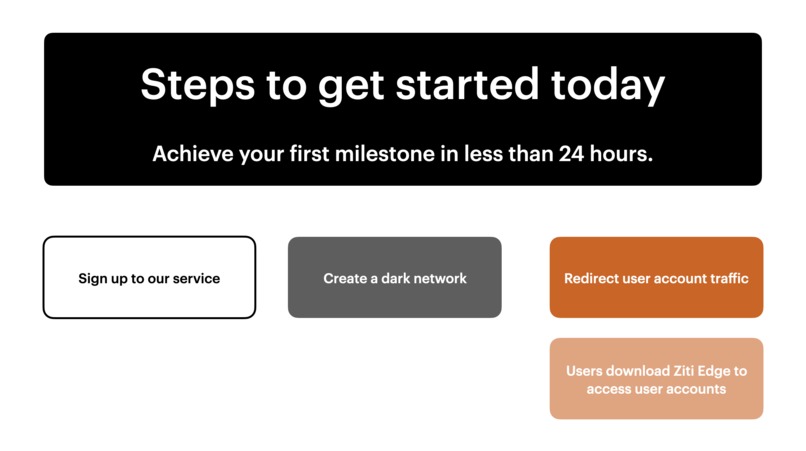 Steps to get started today

Achieve your first milestone in less than 24 hours.

Sign up to our service

Create a dark network

Redirect user account traffic

Users download Ziti Edge to access user accounts